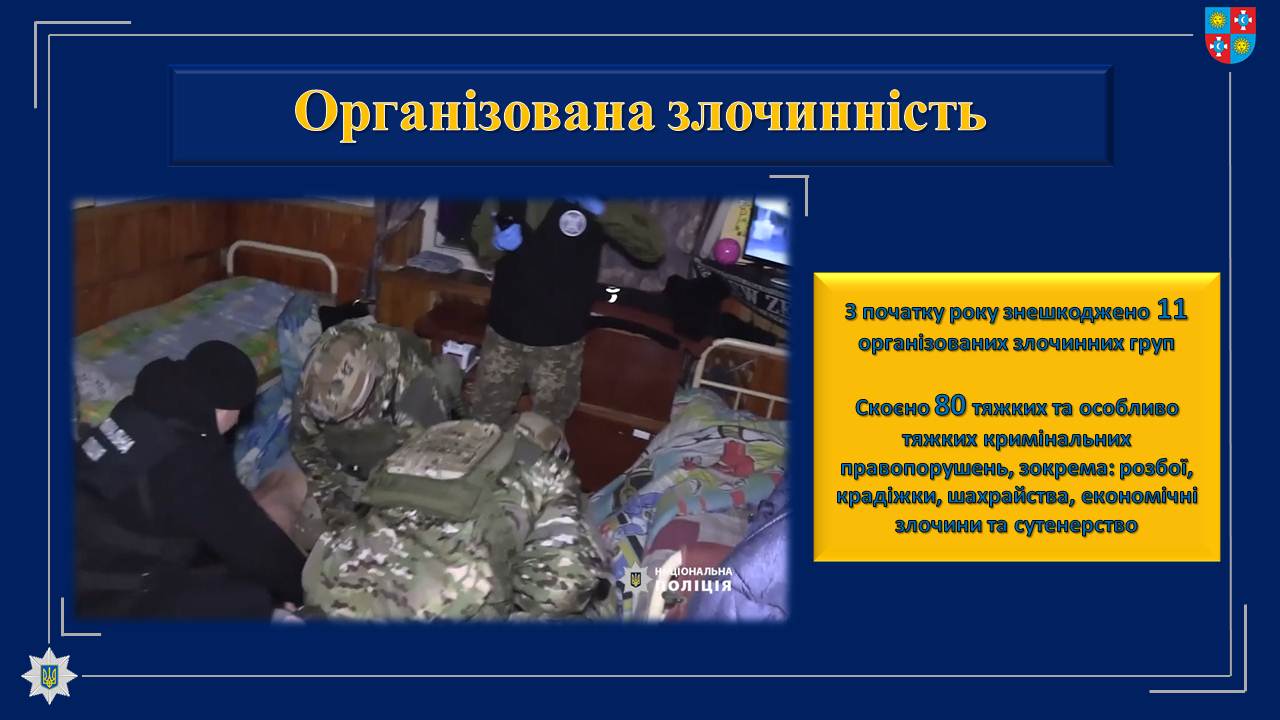 Організована злочинність

НАЦІОНАЛЬНА ПОЛІЦІЯ

З початку року знешкоджено 11 організованих злочинних груп

Скоєно 80 тяжких та особливо тяжких кримінальних правопорушень, зокрема: розбої, крадіжки, шахрайства, економічні злочини та сутенерство